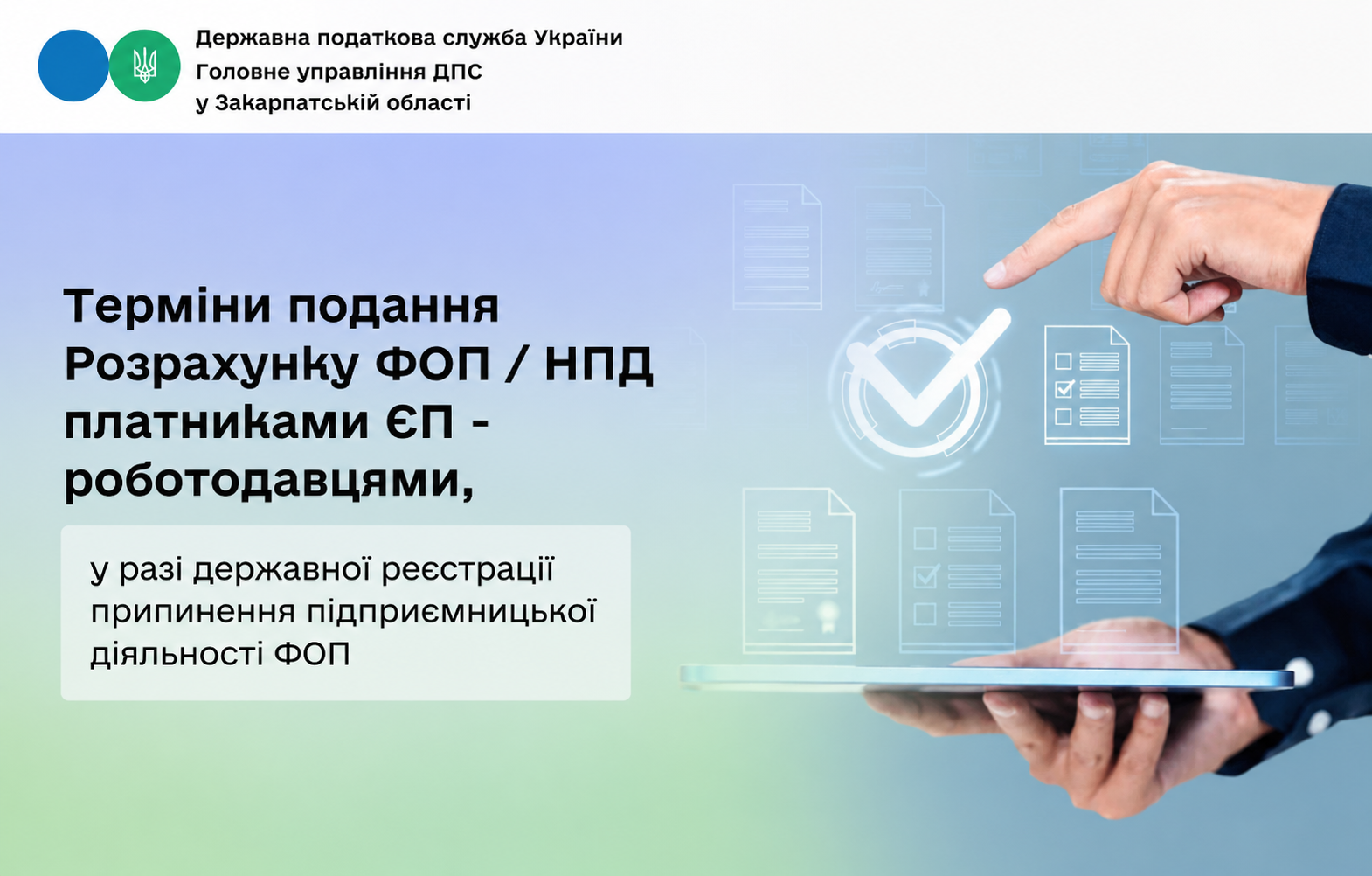 Державна податкова служба України
Головне управління ДПС
у Закарпатській області

Терміни подання Розрахунку ФОП / НПД платниками ЄП - роботодавцями,

у разі державної реєстрації припинення підприємницької діяльності ФОП